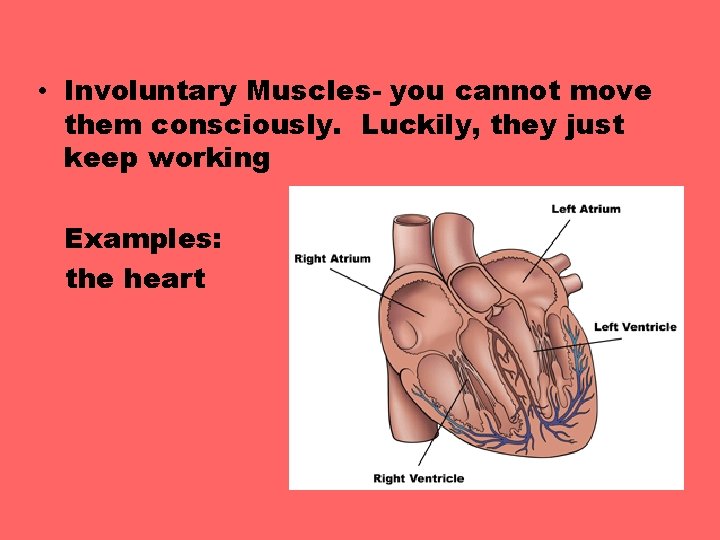 • Involuntary Muscles- you cannot move them consciously. Luckily, they just keep working

Examples:
the heart

Left Atrium
Right Atrium
Left Ventricle
Right Ventricle